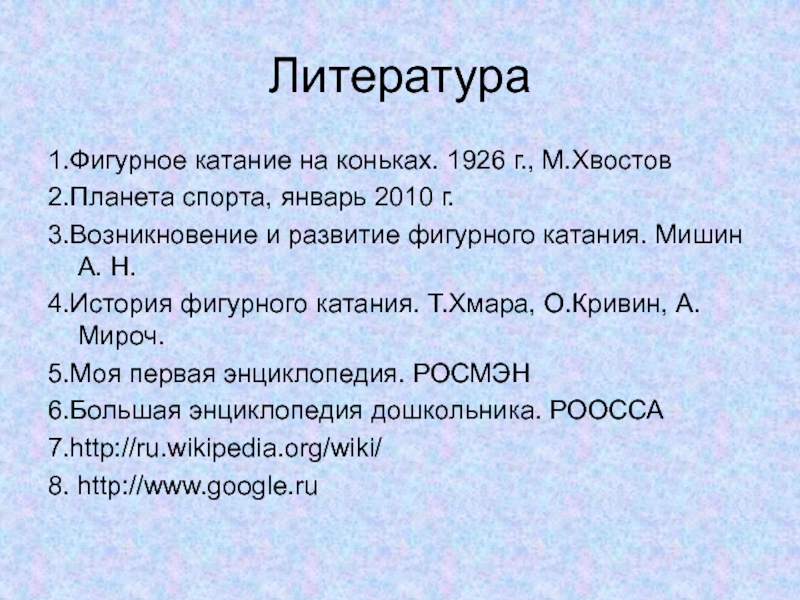 Литература

1.Фигурное катание на коньках. 1926 г., М.Хвостов
2.Планета спорта, январь 2010 г.
3.Возникновение и развитие фигурного катания. Мишин А. Н.
4.История фигурного катания. Т.Хмара, О.Кривин, А. Мироч.
5.Моя первая энциклопедия. РОСМЭН
6.Большая энциклопедия дошкольника. РООССА
7.http://ru.wikipedia.org/wiki/
8. http://www.google.ru